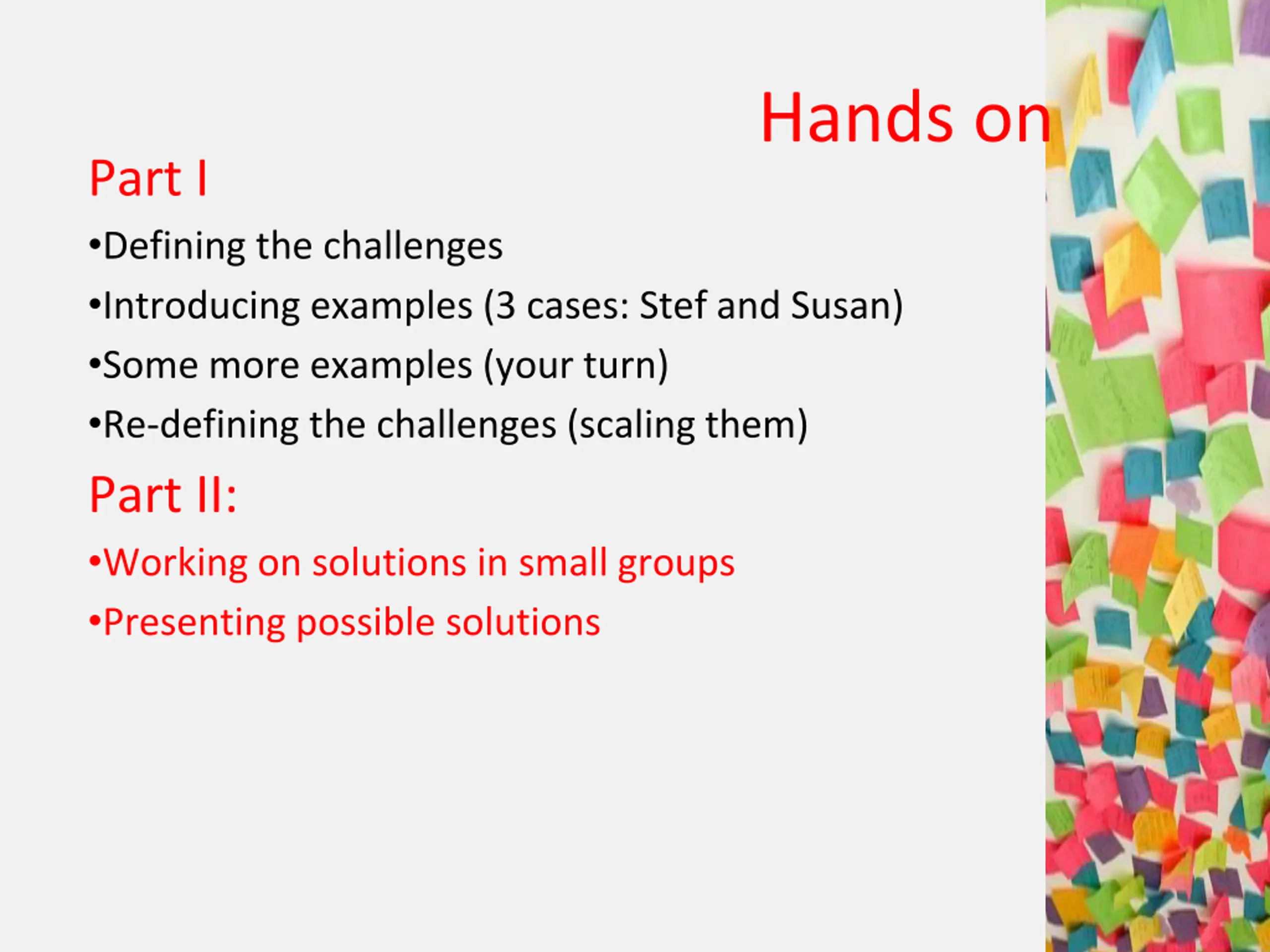 Hands on

Part I

•Defining the challenges

•Introducing examples (3 cases: Stef and Susan)

•Some more examples (your turn)

•Re-defining the challenges (scaling them)

Part II:

•Working on solutions in small groups

•Presenting possible solutions